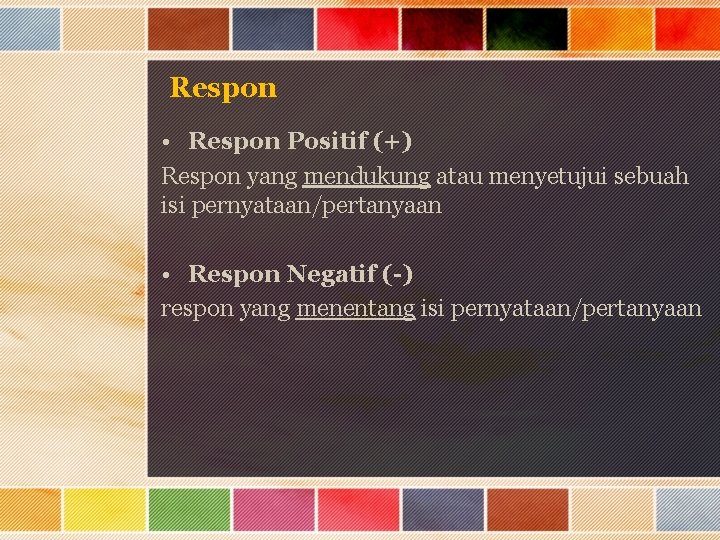 Respon

• Respon Positif (+)

Respon yang mendukung atau menyetujui sebuah isi pernyataan/pertanyaan

• Respon Negatif (-)

respon yang menentang isi pernyataan/pertanyaan